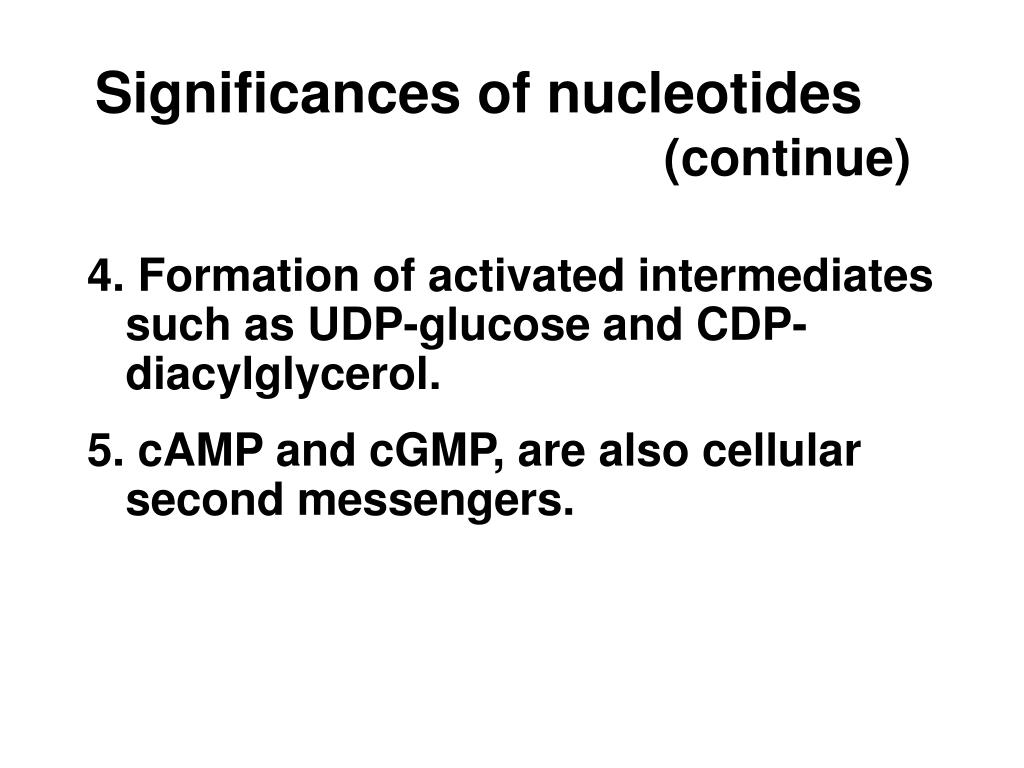 Significances of nucleotides
(continue)

4. Formation of activated intermediates such as UDP-glucose and CDP-diacylglycerol.

5. cAMP and cGMP, are also cellular second messengers.